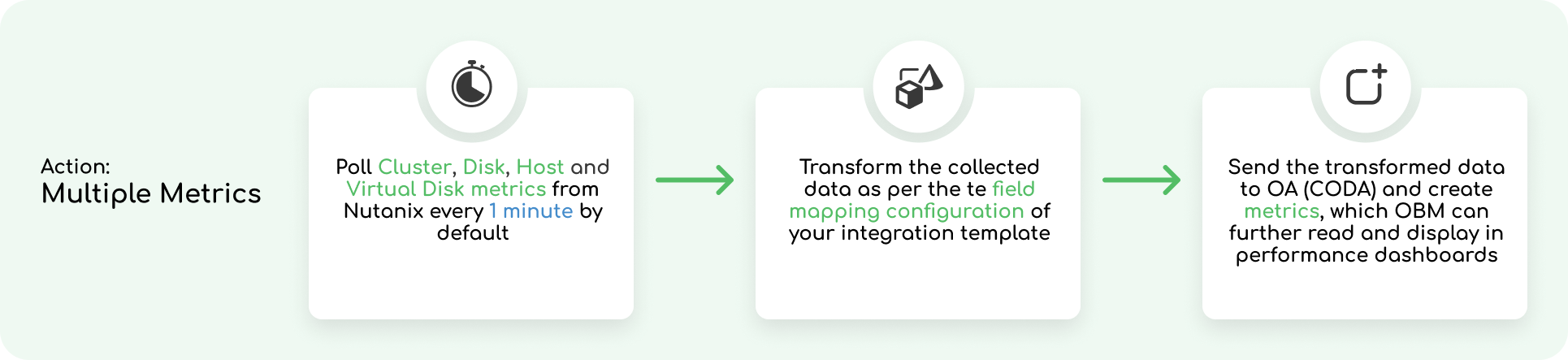 Action:
Multiple Metrics

Poll Cluster, Disk, Host and Virtual Disk metrics from Nutanix every 1 minute by default

Transform the collected data as per the te field mapping configuration of your integration template

Send the transformed data to OA (CODA) and create metrics, which OBM can further read and display in performance dashboards